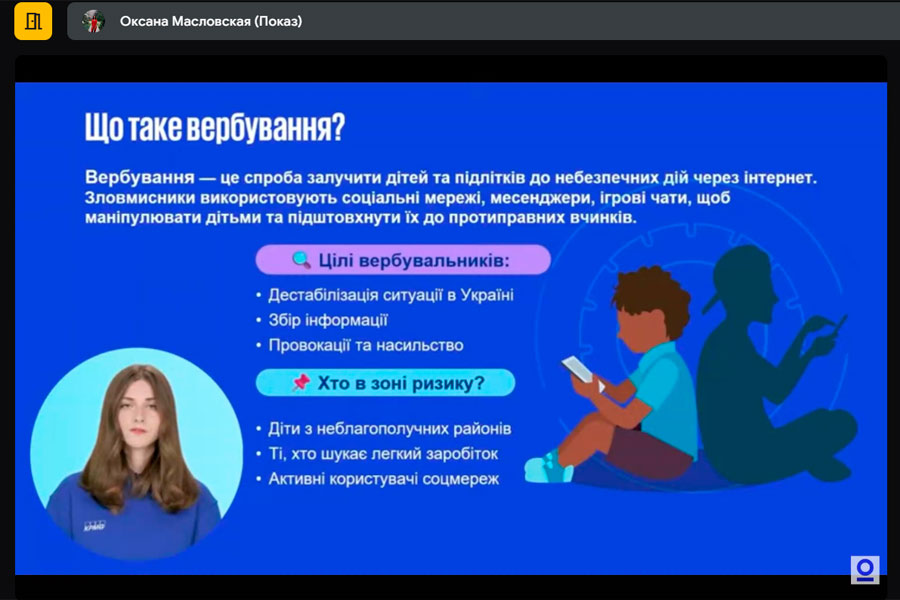 Оксана Масловская (Показ)

Що таке вербування?

Вербування — це спроба залучити дітей та підлітків до небезпечних дій через інтернет. Зловмисники використовують соціальні мережі, месенджери, ігрові чати, щоб маніпулювати дітьми та підштовхнути їх до протиправних вчинків.

Цілі вербувальників:

• Дестабілізація ситуації в Україні
• Збір інформації
• Провокації та насильство

Хто в зоні ризику?

• Діти з неблагополучних районів
• Ті, хто шукає легкий заробіток
• Активні користувачі соцмереж